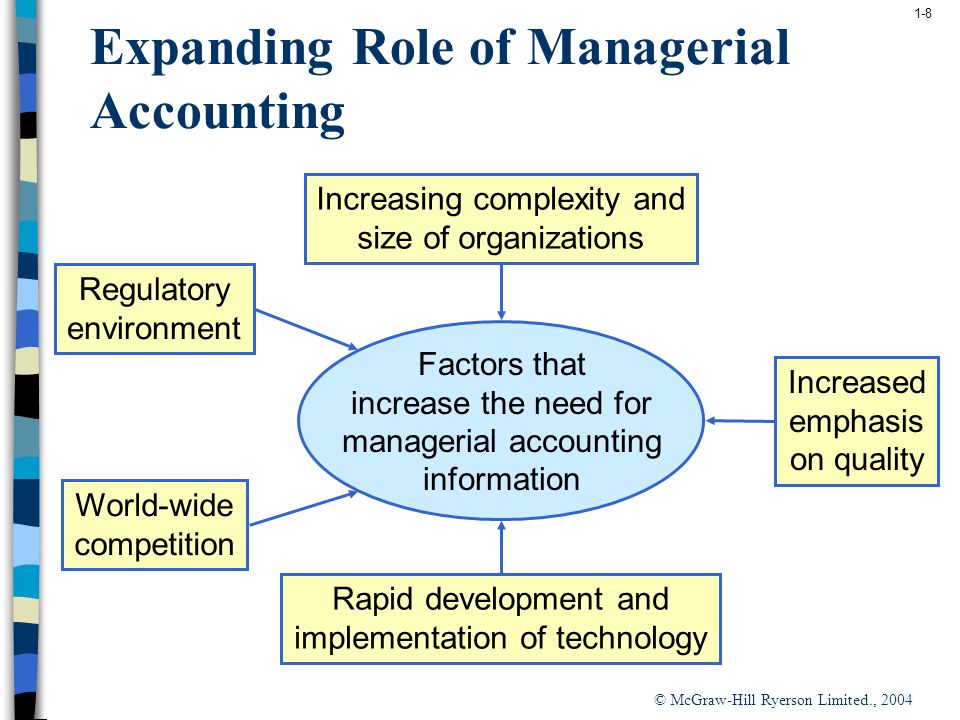 1-8

Expanding Role of Managerial Accounting

Increasing complexity and size of organizations

Regulatory environment

Factors that increase the need for managerial accounting information

Increased emphasis on quality

World-wide competition

Rapid development and implementation of technology

© McGraw-Hill Ryerson Limited., 2004